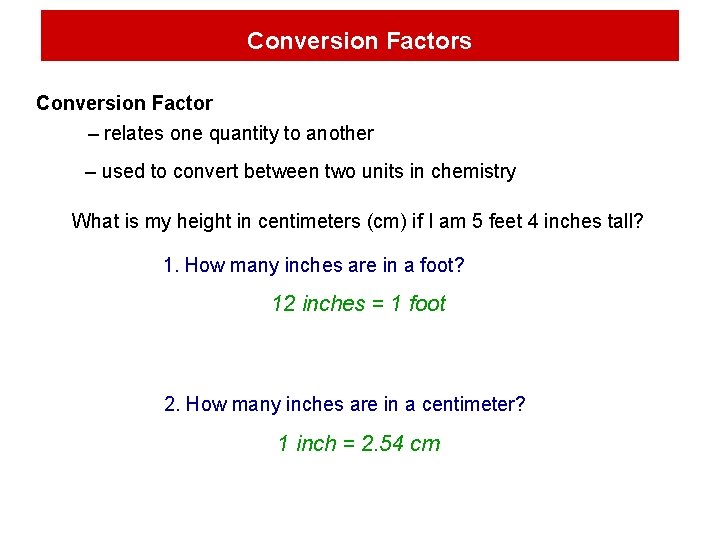 Conversion Factors

Conversion Factor

– relates one quantity to another

– used to convert between two units in chemistry

What is my height in centimeters (cm) if I am 5 feet 4 inches tall?

1. How many inches are in a foot?

12 inches = 1 foot

2. How many inches are in a centimeter?

1 inch = 2.54 cm